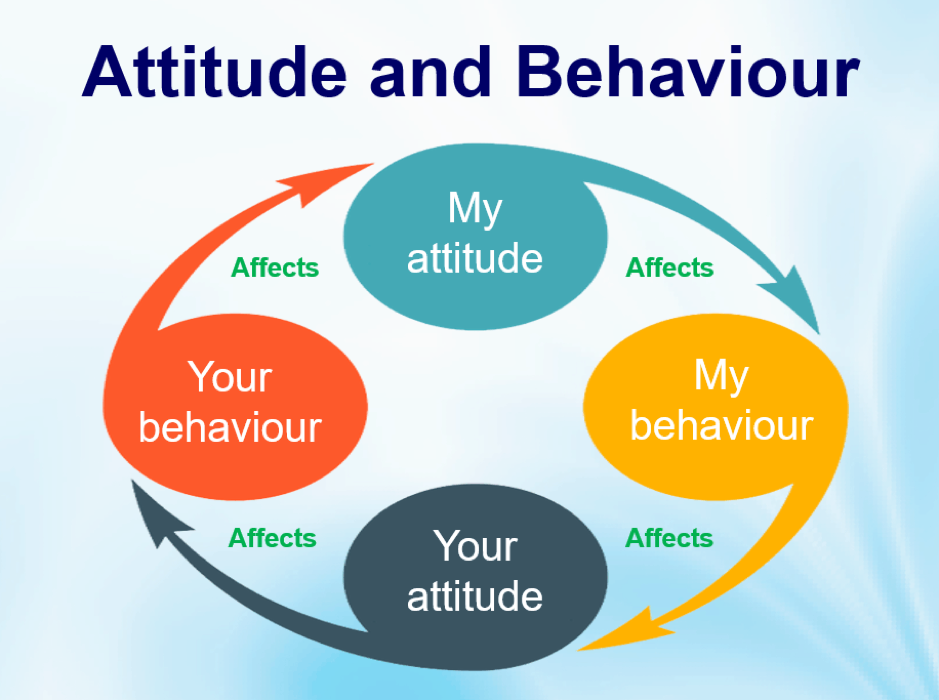 Attitude and Behaviour

My attitude

Affects

My behaviour

Affects

Your attitude

Affects

Your behaviour

Affects